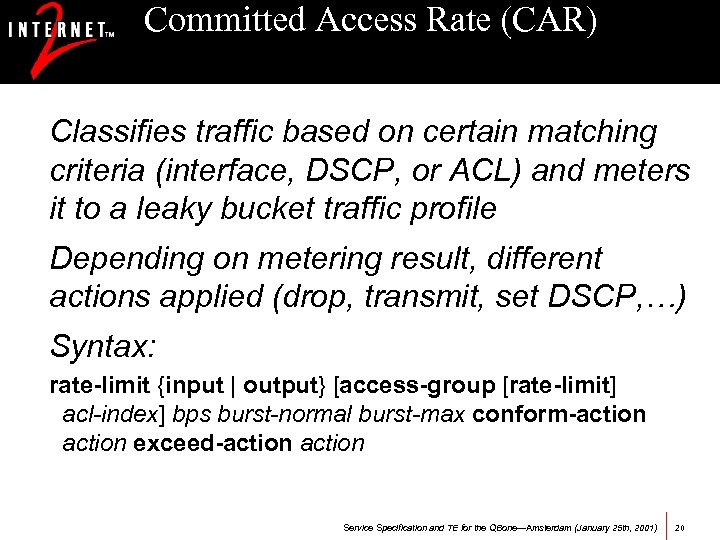 INTERNET™ 2

Committed Access Rate (CAR)

Classifies traffic based on certain matching criteria (interface, DSCP, or ACL) and meters it to a leaky bucket traffic profile

Depending on metering result, different actions applied (drop, transmit, set DSCP,…)

Syntax:

rate-limit {input | output} [access-group [rate-limit] acl-index] bps burst-normal burst-max conform-action action exceed-action action

Service Specification and TE for the QBone—Amsterdam (January 25th, 2001) 20